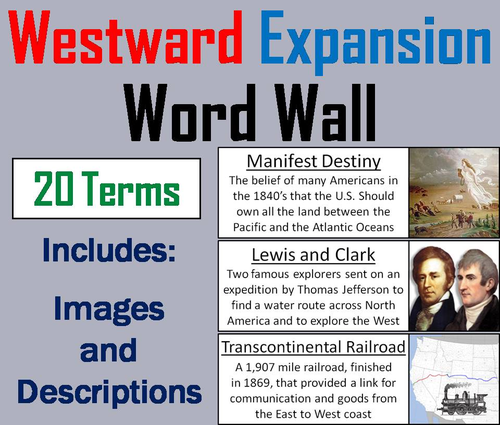 Westward Expansion
Word Wall

20 Terms

Includes:

Images and Descriptions

Manifest Destiny
The belief of many Americans in the 1840's that the U.S. Should own all the land between the Pacific and the Atlantic Oceans

Lewis and Clark
Two famous explorers sent on an expedition by Thomas Jefferson to find a water route across North America and to explore the West

Transcontinental Railroad
A 1,907 mile railroad, finished in 1869, that provided a link for communication and goods from the East to West coast